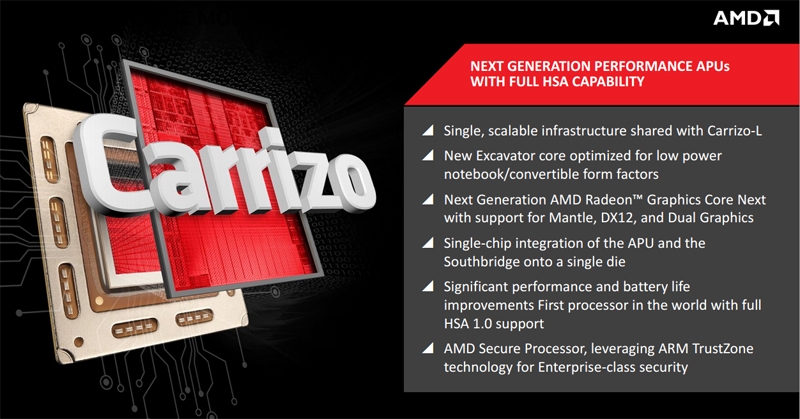 AMD

Carrizo

NEXT GENERATION PERFORMANCE APUs WITH FULL HSA CAPABILITY

Single, scalable infrastructure shared with Carrizo-L

New Excavator core optimized for low power notebook/convertible form factors

Next Generation AMD Radeon™ Graphics Core Next with support for Mantle, DX12, and Dual Graphics

Single-chip integration of the APU and the Southbridge onto a single die

Significant performance and battery life improvements First processor in the world with full HSA 1.0 support

AMD Secure Processor, leveraging ARM TrustZone technology for Enterprise-class security